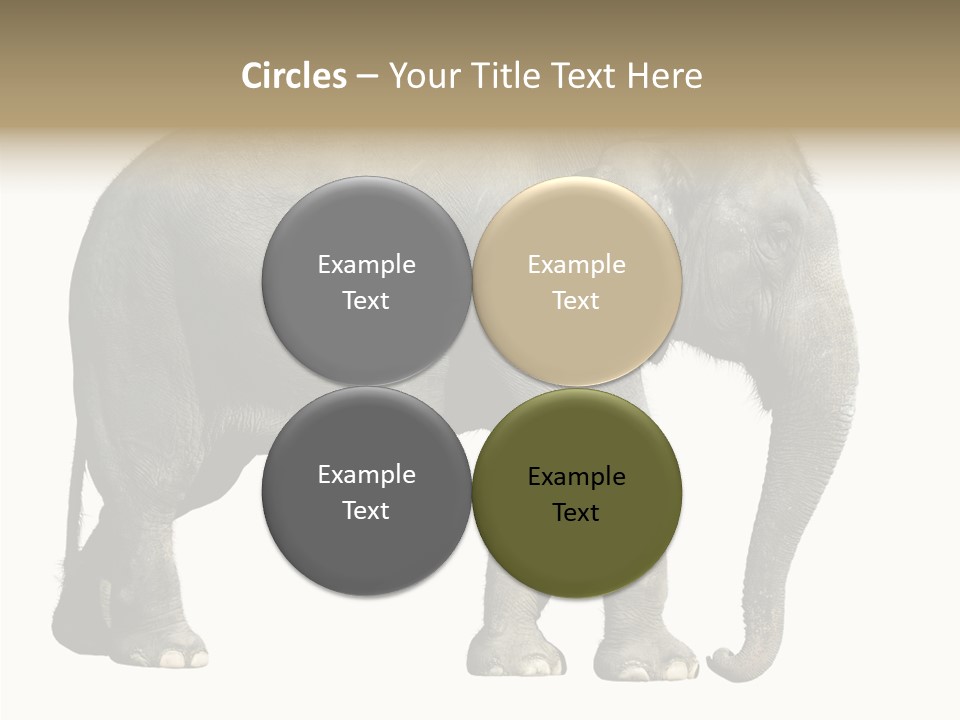 Circles – Your Title Text Here

Example Text

Example Text

Example Text

Example Text